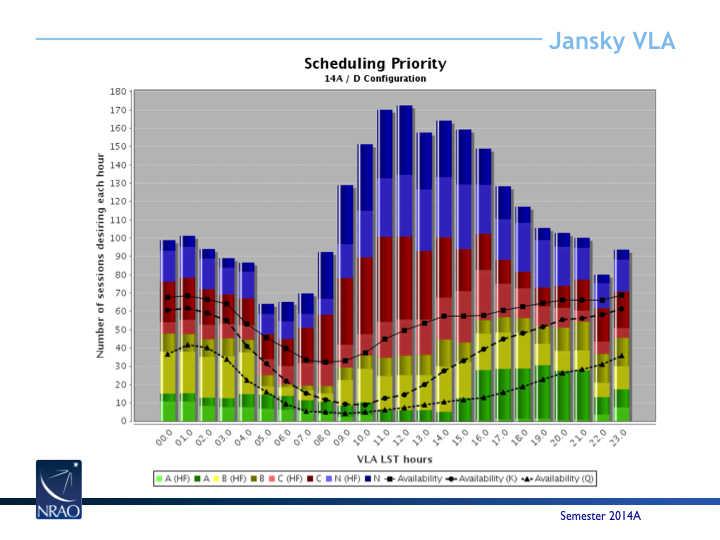 Jansky VLA

Scheduling Priority
14A / D Configuration

Number of sessions desiring each hour

180
170
160
150
140
130
120
110
100
90
80
70
60
50
40
30
20
10
0

00.0 01.0 02.0 03.0 04.0 05.0 06.0 07.0 08.0 09.0 10.0 11.0 12.0 13.0 14.0 15.0 16.0 17.0 18.0 19.0 20.0 21.0 22.0 23.0

VLA LST hours

A (HF) A B (HF) B C (HF) C N (HF) N Availability Availability (K) Availability (Q)

NRAO

Semester 2014A